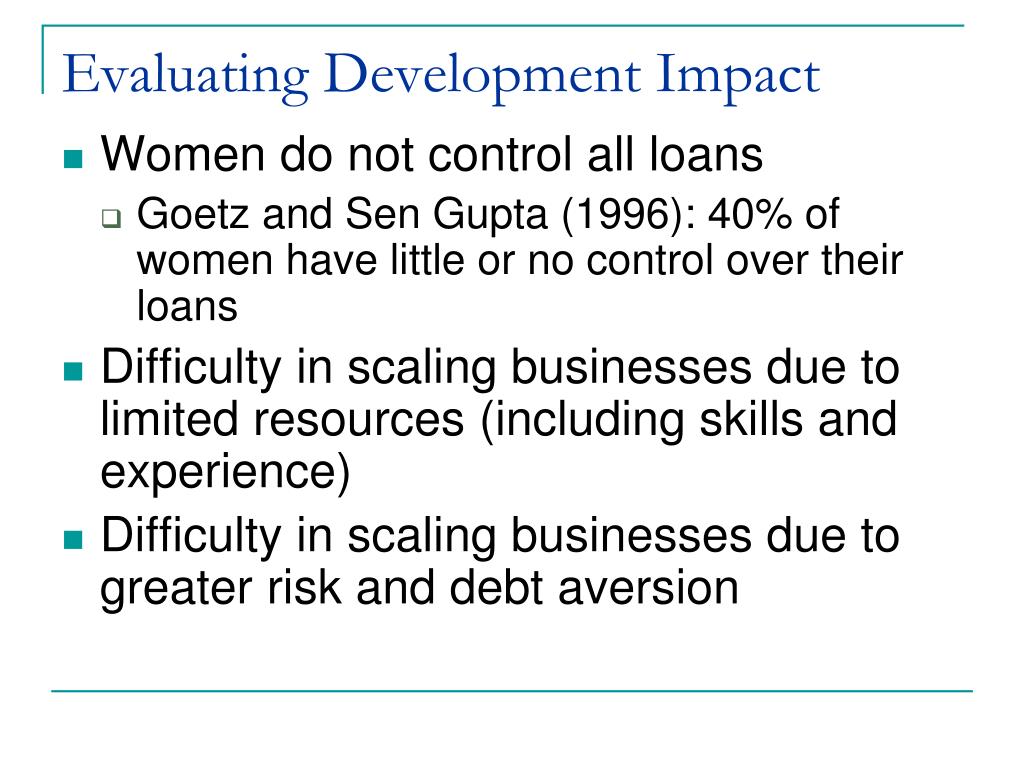 Evaluating Development Impact

Women do not control all loans

Goetz and Sen Gupta (1996): 40% of women have little or no control over their loans

Difficulty in scaling businesses due to limited resources (including skills and experience)

Difficulty in scaling businesses due to greater risk and debt aversion